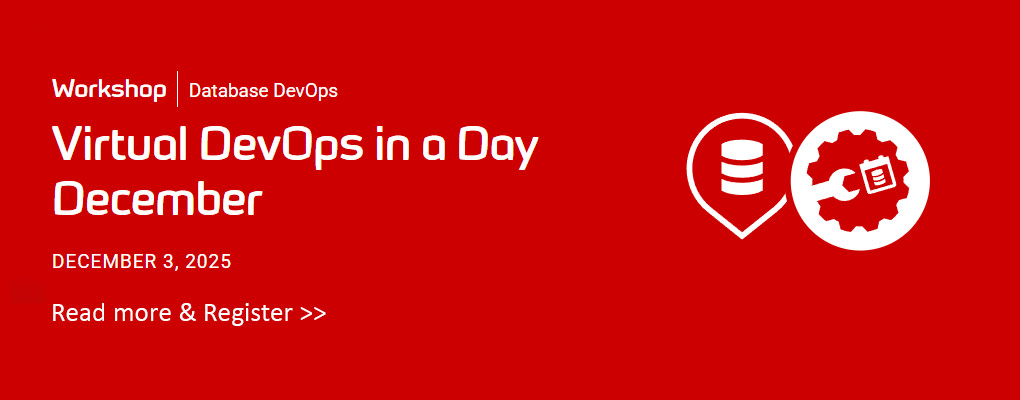 Workshop | Database DevOps

Virtual DevOps in a Day December

DECEMBER 3, 2025

Read more & Register >>